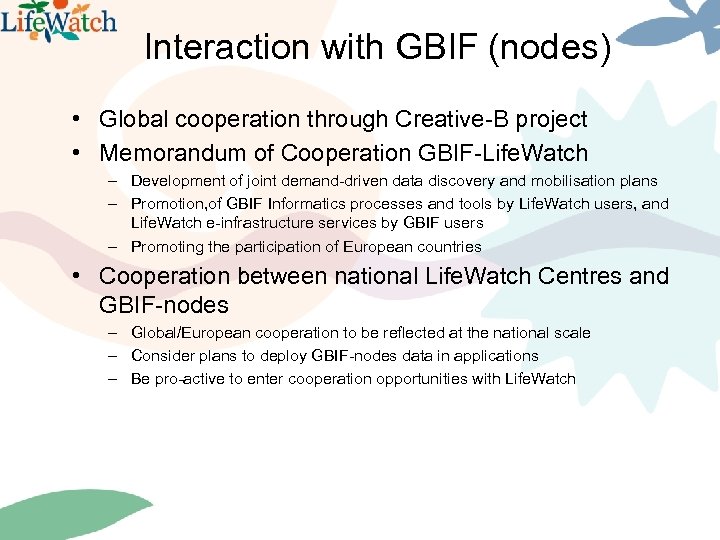 LifeWatch

Interaction with GBIF (nodes)

• Global cooperation through Creative-B project
• Memorandum of Cooperation GBIF-LifeWatch
– Development of joint demand-driven data discovery and mobilisation plans
– Promotion,of GBIF Informatics processes and tools by LifeWatch users, and LifeWatch e-infrastructure services by GBIF users
– Promoting the participation of European countries
• Cooperation between national LifeWatch Centres and GBIF-nodes
– Global/European cooperation to be reflected at the national scale
– Consider plans to deploy GBIF-nodes data in applications
– Be pro-active to enter cooperation opportunities with LifeWatch